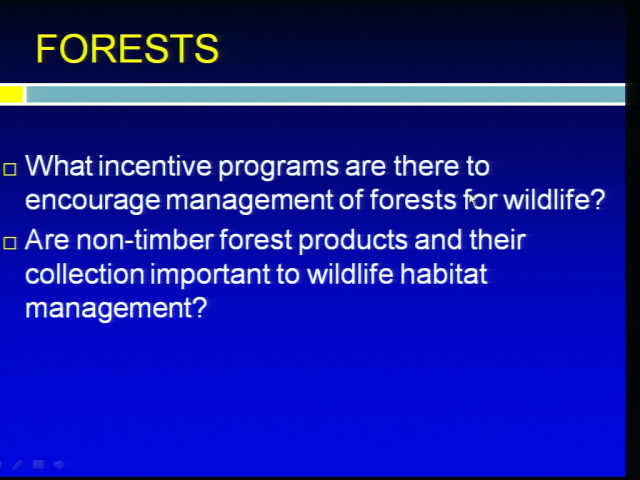 FORESTS

□ What incentive programs are there to encourage management of forests for wildlife?

□ Are non-timber forest products and their collection important to wildlife habitat management?